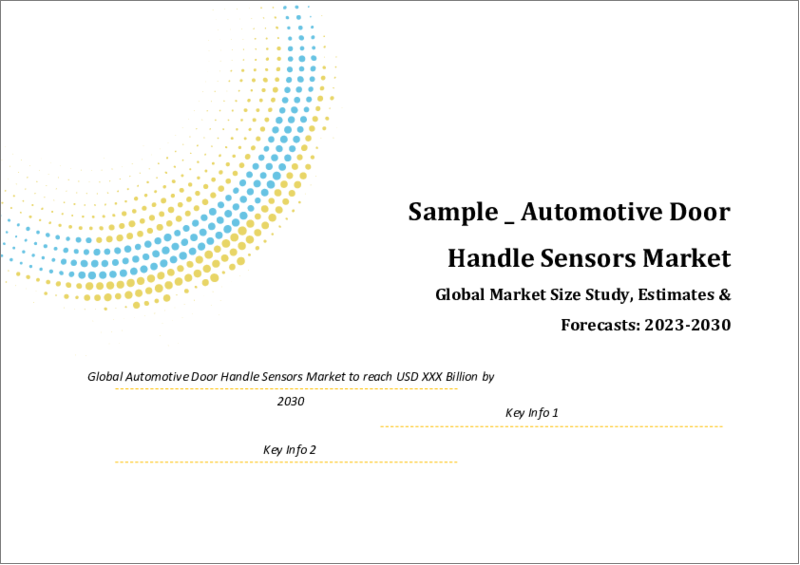 Sample _ Automotive Door Handle Sensors Market

Global Market Size Study, Estimates & Forecasts: 2023-2030

Global Automotive Door Handle Sensors Market to reach USD XXX Billion by 2030

Key Info 1

Key Info 2